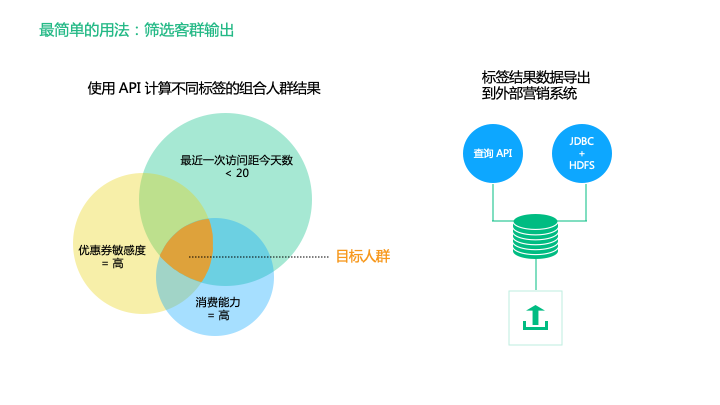 最简单的用法：筛选客群输出

使用 API 计算不同标签的组合人群结果

最近一次访问距今天数 < 20

优惠券敏感度 = 高

消费能力 = 高

目标人群

标签结果数据导出到外部营销系统

查询 API

JDBC + HDFS